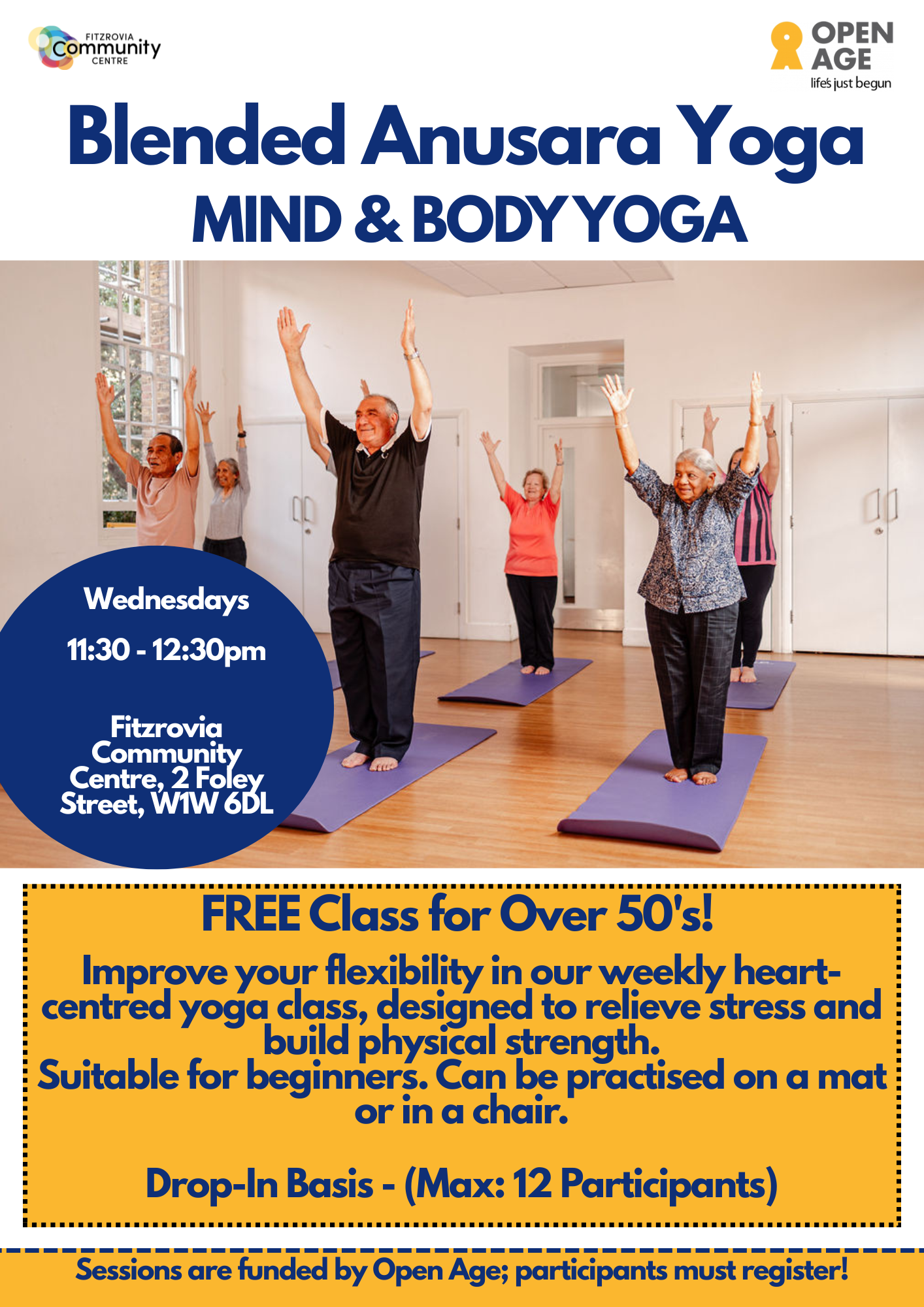 FITZROVIA Community CENTRE

OPEN AGE
life's just begun

Blended Anusara Yoga
MIND & BODY YOGA

Wednesdays

11:30 - 12:30pm

Fitzrovia Community Centre, 2 Foley Street, W1W 6DL

FREE Class for Over 50's!
Improve your flexibility in our weekly heart-centred yoga class, designed to relieve stress and build physical strength.
Suitable for beginners. Can be practised on a mat or in a chair.

Drop-In Basis - (Max: 12 Participants)

Sessions are funded by Open Age; participants must register!